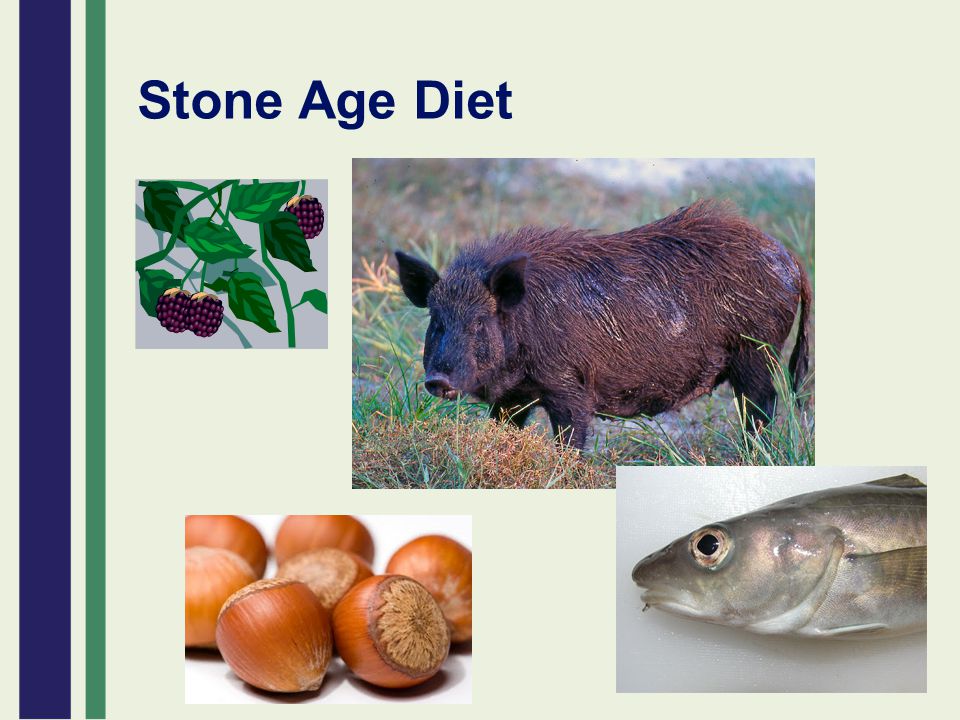 Stone Age Diet